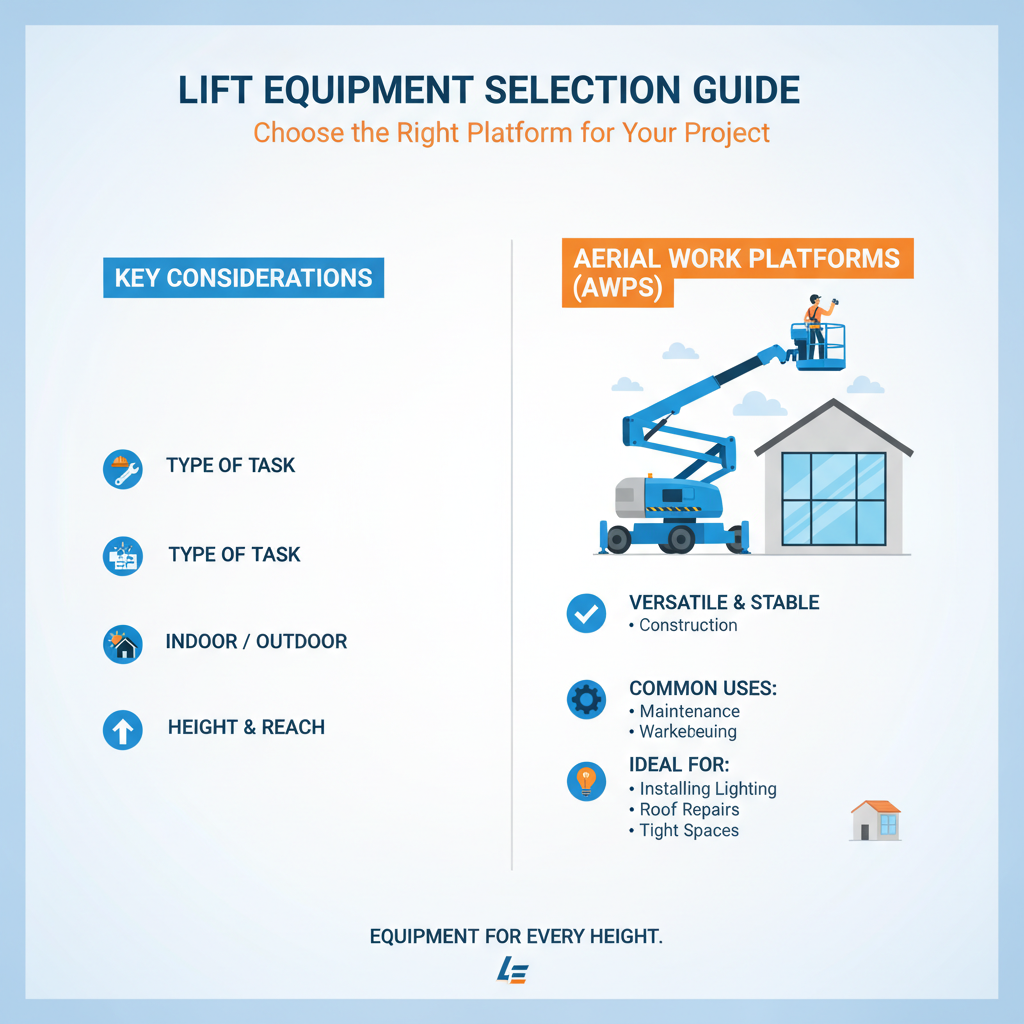 LIFT EQUIPMENT SELECTION GUIDE

Choose the Right Platform for Your Project

KEY CONSIDERATIONS

TYPE OF TASK

TYPE OF TASK

INDOOR / OUTDOOR

HEIGHT & REACH

AERIAL WORK PLATFORMS (AWPS)

VERSATILE & STABLE
• Construction

COMMON USES:
• Maintenance
• Warkebeuing

IDEAL FOR:
• Installing Lighting
• Roof Repairs
• Tight Spaces

EQUIPMENT FOR EVERY HEIGHT.

LE